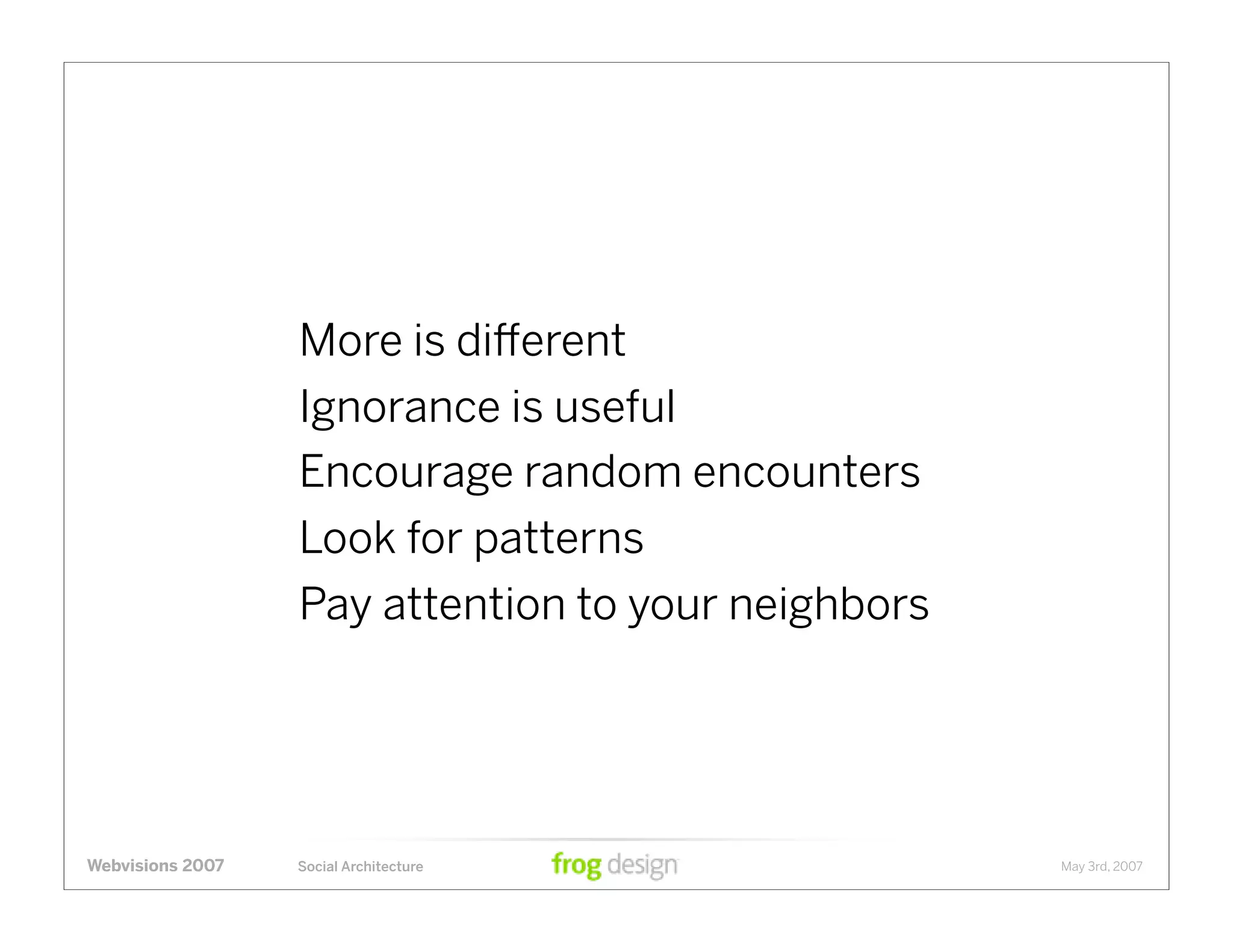 More is different

Ignorance is useful

Encourage random encounters

Look for patterns

Pay attention to your neighbors

Webvisions 2007 Social Architecture frog design May 3rd, 2007